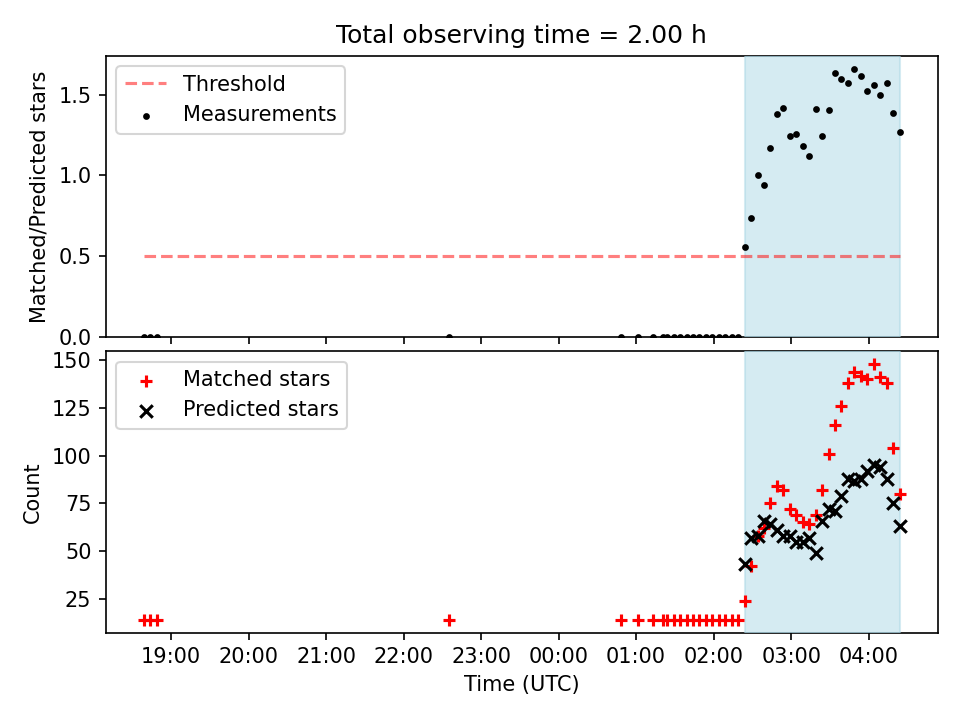 Total observing time = 2.00 h

Threshold
Measurements

Matched/Predicted stars
1.5
1.0
0.5
0.0

Matched stars
Predicted stars

Count
150
125
100
75
50
25

19:00
20:00
21:00
22:00
23:00
00:00
01:00
02:00
03:00
04:00
Time (UTC)